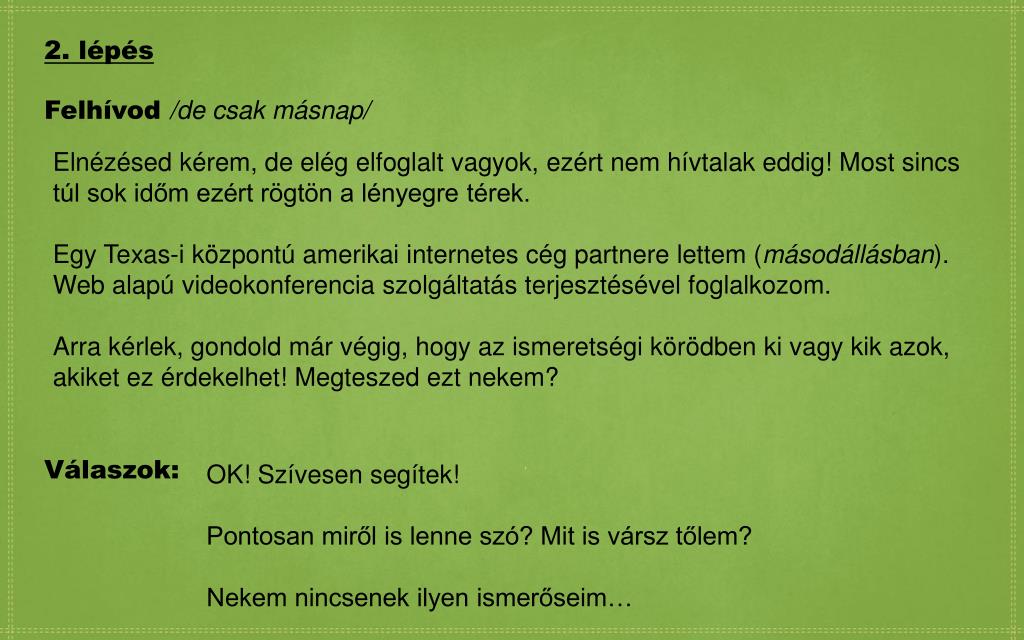 2. lépés

Felhívod /de csak másnap/

Elnézésed kérem, de elég elfoglalt vagyok, ezért nem hívtalak eddig! Most sincs túl sok időm ezért rögtön a lényegre térek.

Egy Texas-i központú amerikai internetes cég partnere lettem (másodállásban). Web alapú videokonferencia szolgáltatás terjesztésével foglalkozom.

Arra kérlek, gondold már végig, hogy az ismeretségi körödben ki vagy kik azok, akiket ez érdekelhet! Megteszed ezt nekem?

Válaszok:

OK! Szívesen segítek!

Pontosan miről is lenne szó? Mit is vársz tőlem?

Nekem nincsenek ilyen ismerőseim…